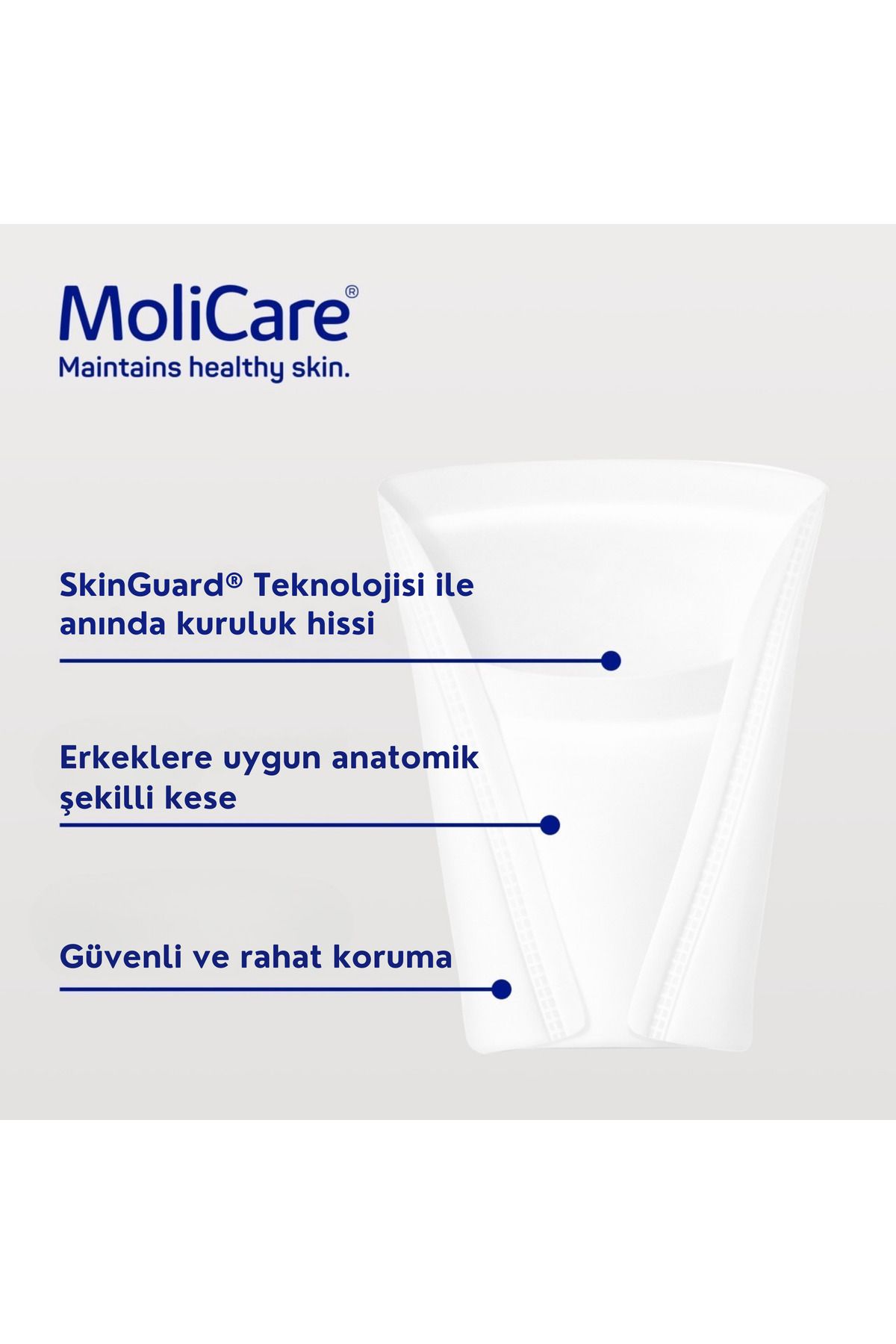 MoliCare®
Maintains healthy skin.

SkinGuard® Teknolojisi ile anında kuruluk hissi

Erkeklere uygun anatomik şekilli kese

Güvenli ve rahat koruma